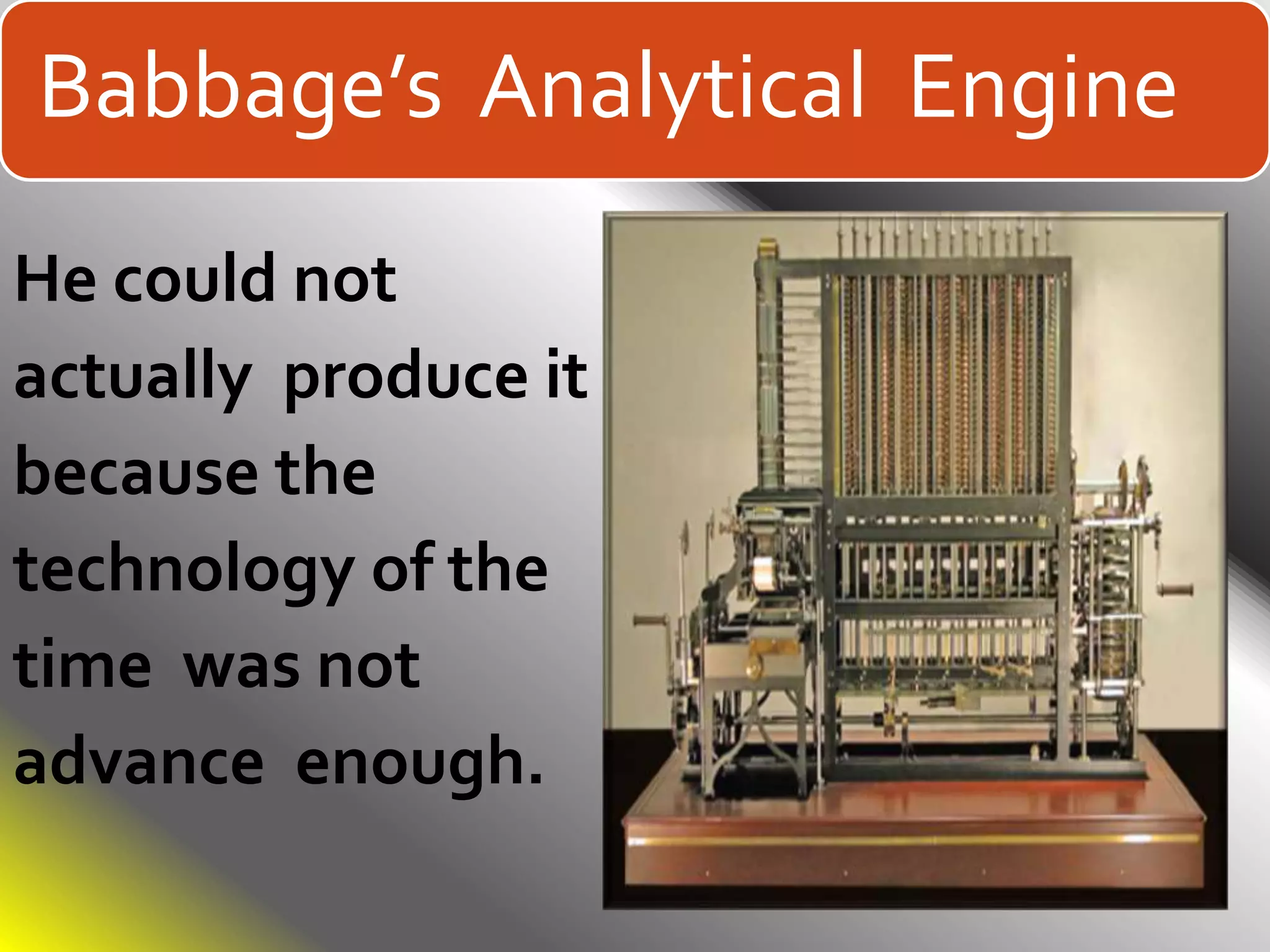 Babbage's Analytical Engine

He could not actually produce it because the technology of the time was not advance enough.